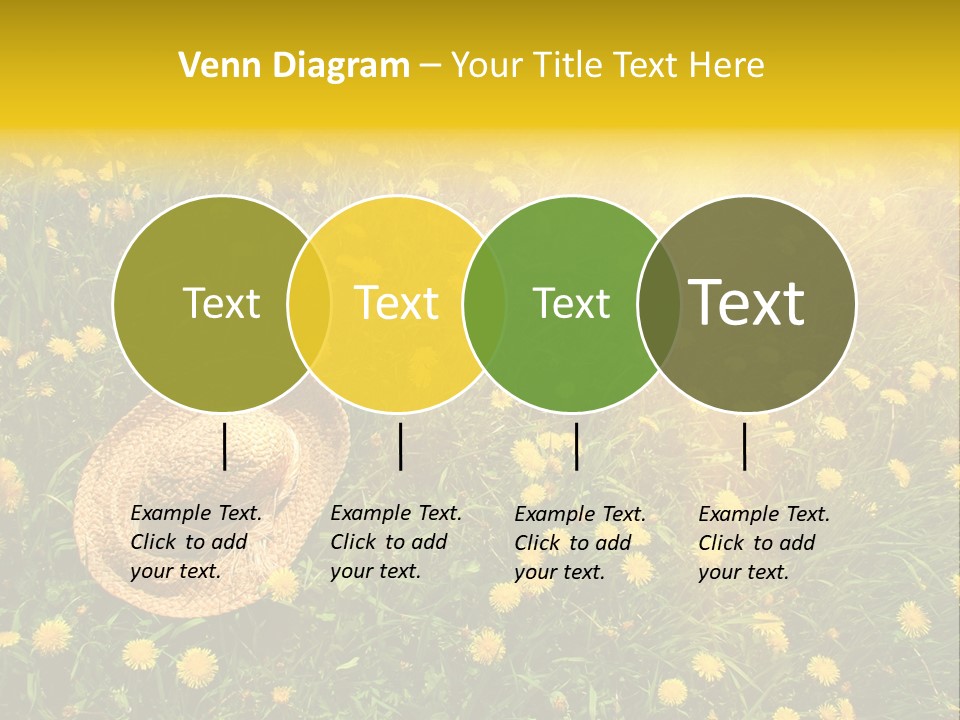 Venn Diagram – Your Title Text Here

Text

Text

Text

Text

Example Text. Click to add your text.

Example Text. Click to add your text.

Example Text. Click to add your text.

Example Text. Click to add your text.